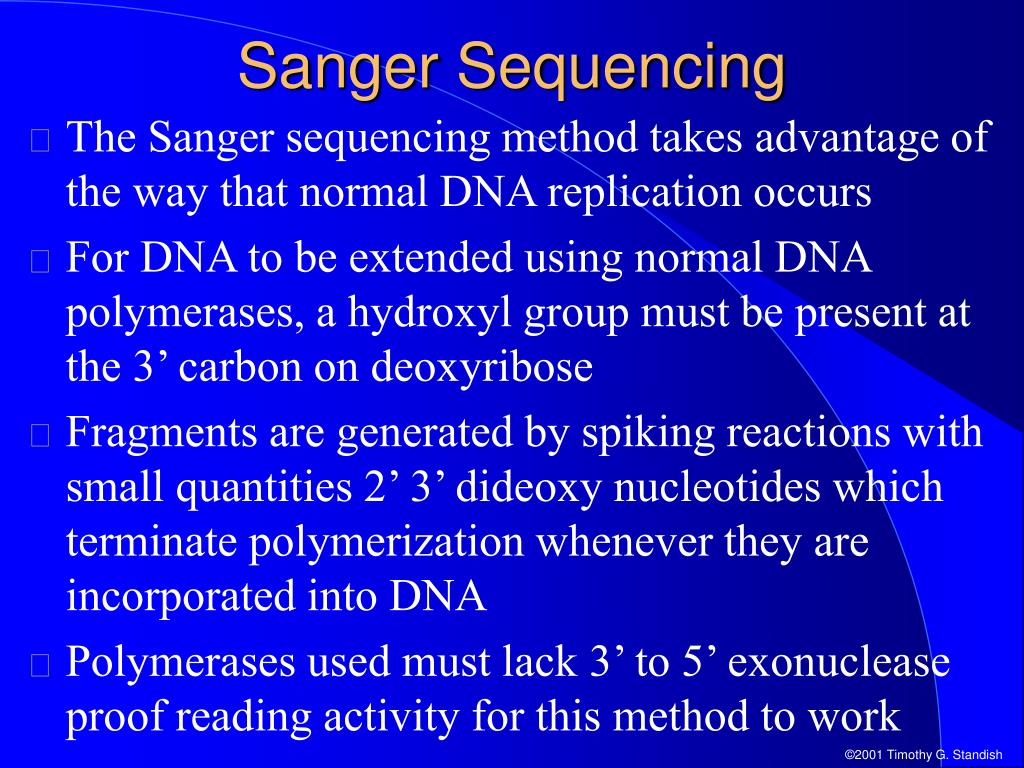 Sanger Sequencing

The Sanger sequencing method takes advantage of the way that normal DNA replication occurs

For DNA to be extended using normal DNA polymerases, a hydroxyl group must be present at the 3’ carbon on deoxyribose

Fragments are generated by spiking reactions with small quantities 2’ 3’ dideoxy nucleotides which terminate polymerization whenever they are incorporated into DNA

Polymerases used must lack 3’ to 5’ exonuclease proof reading activity for this method to work

©2001 Timothy G. Standish